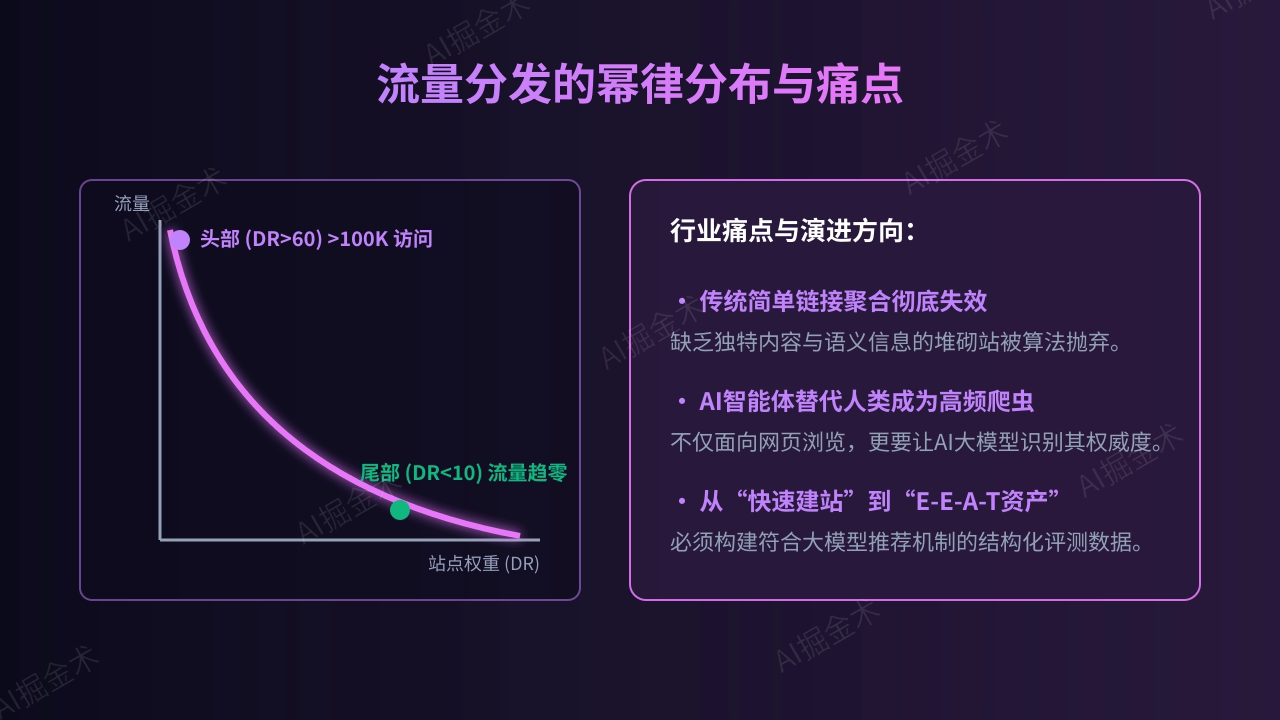 流量分发的幂律分布与痛点

流量

头部 (DR>60) >100K 访问

尾部 (DR<10) 流量趋零

站点权重 (DR)

行业痛点与演进方向:

• 传统简单链接聚合彻底失效
缺乏独特内容与语义信息的堆砌站被算法抛弃。

• AI智能体替代人类成为高频爬虫
不仅面向网页浏览，更要让AI大模型识别其权威度。

• 从“快速建站”到“E-E-A-T资产”
必须构建符合大模型推荐机制的结构化评测数据。

AI掘金术